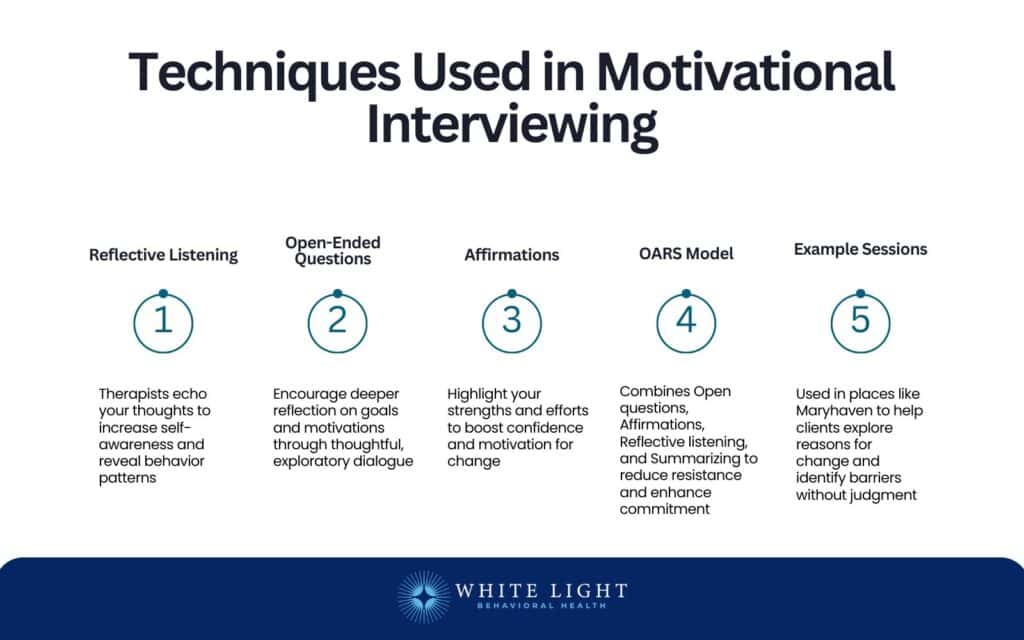 Techniques Used in Motivational Interviewing

Reflective Listening

1

Therapists echo your thoughts to increase self-awareness and reveal behavior patterns

Open-Ended Questions

2

Encourage deeper reflection on goals and motivations through thoughtful, exploratory dialogue

Affirmations

3

Highlight your strengths and efforts to boost confidence and motivation for change

OARS Model

4

Combines Open questions, Affirmations, Reflective listening, and Summarizing to reduce resistance and enhance commitment

Example Sessions

5

Used in places like Maryhaven to help clients explore reasons for change and identify barriers without judgment

WHITE LIGHT
BEHAVIORAL HEALTH